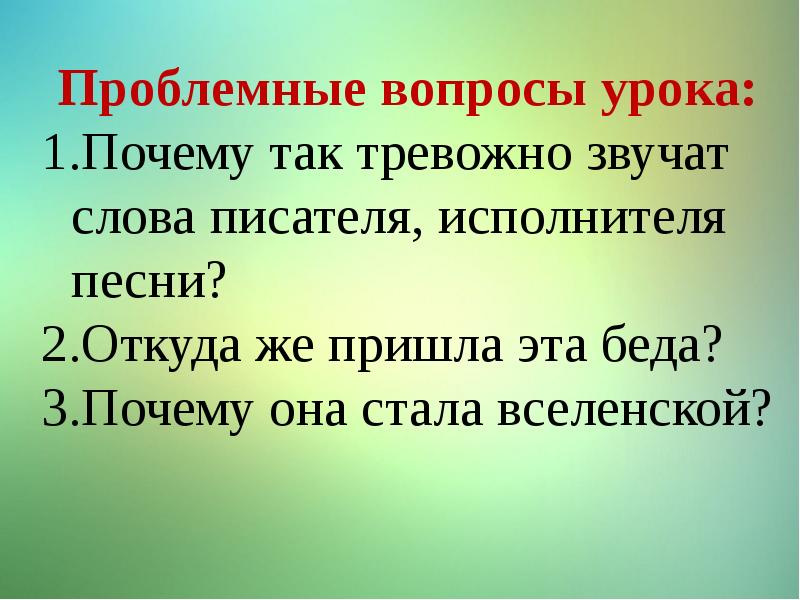 Проблемные вопросы урока:
1.Почему так тревожно звучат слова писателя, исполнителя песни?
2.Откуда же пришла эта беда?
3.Почему она стала вселенской?